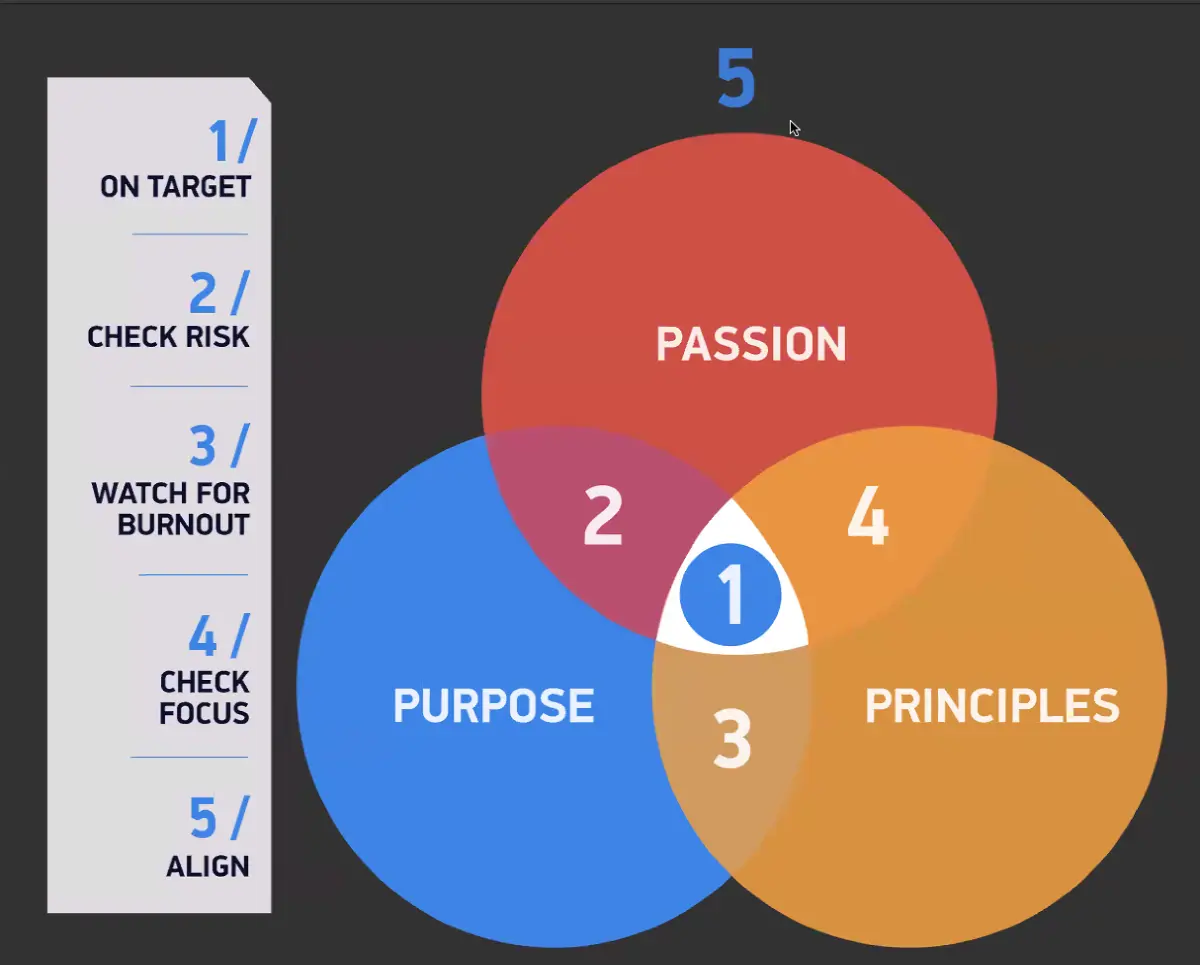 1/
ON TARGET

2 /
CHECK RISK

3 /
WATCH FOR BURNOUT

4 /
CHECK FOCUS

5 /
ALIGN

5

PASSION

2

4

1

PURPOSE

3

PRINCIPLES